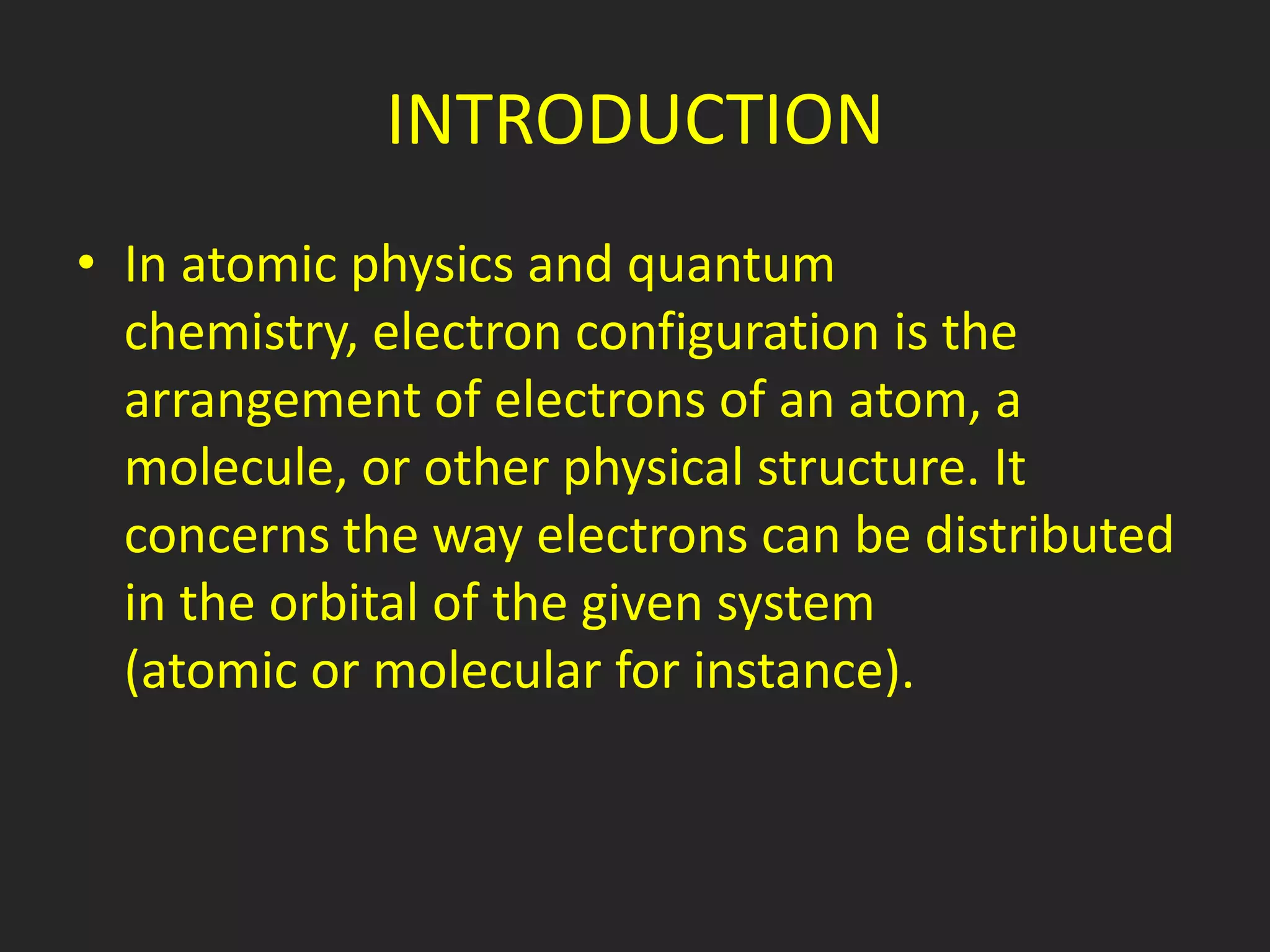 INTRODUCTION

• In atomic physics and quantum chemistry, electron configuration is the arrangement of electrons of an atom, a molecule, or other physical structure. It concerns the way electrons can be distributed in the orbital of the given system (atomic or molecular for instance).